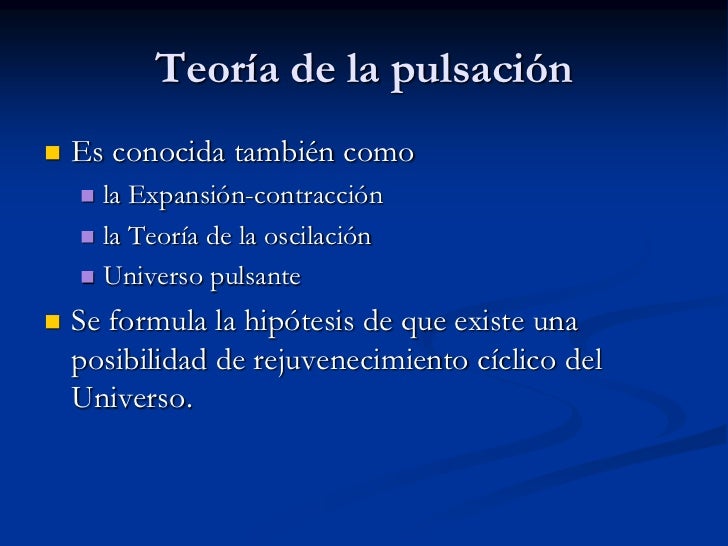 Teoría de la pulsación

Es conocida también como

la Expansión-contracción

la Teoría de la oscilación

Universo pulsante

Se formula la hipótesis de que existe una posibilidad de rejuvenecimiento cíclico del Universo.